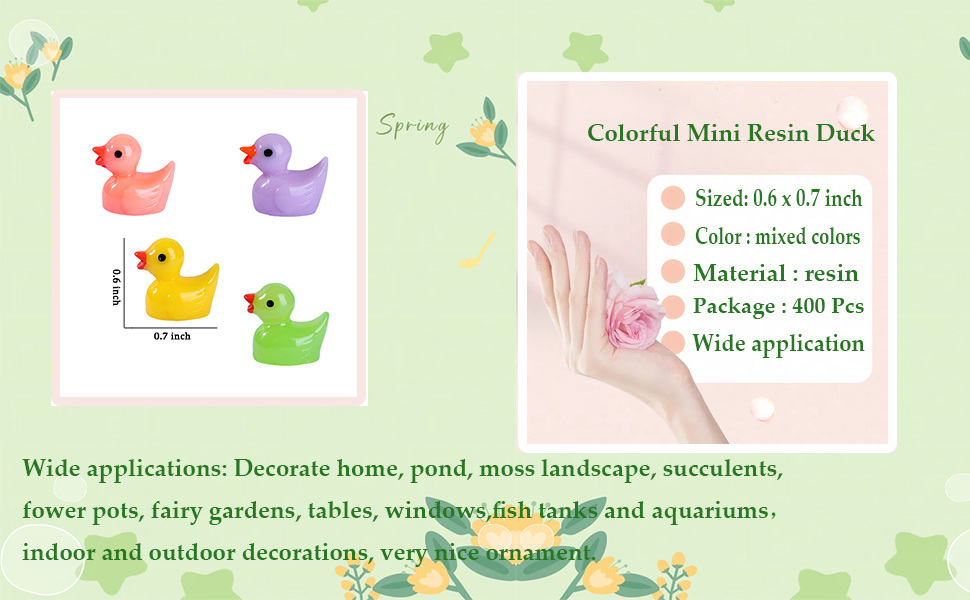 0.6 inch

0.7 inch

Spring

Colorful Mini Resin Duck

Sized: 0.6 x 0.7 inch

Color : mixed colors

Material : resin

Package : 400 Pcs

Wide application

Wide applications: Decorate home, pond, moss landscape, succulents, fower pots, fairy gardens, tables, windows,fish tanks and aquariums, indoor and outdoor decorations, very nice ornament.